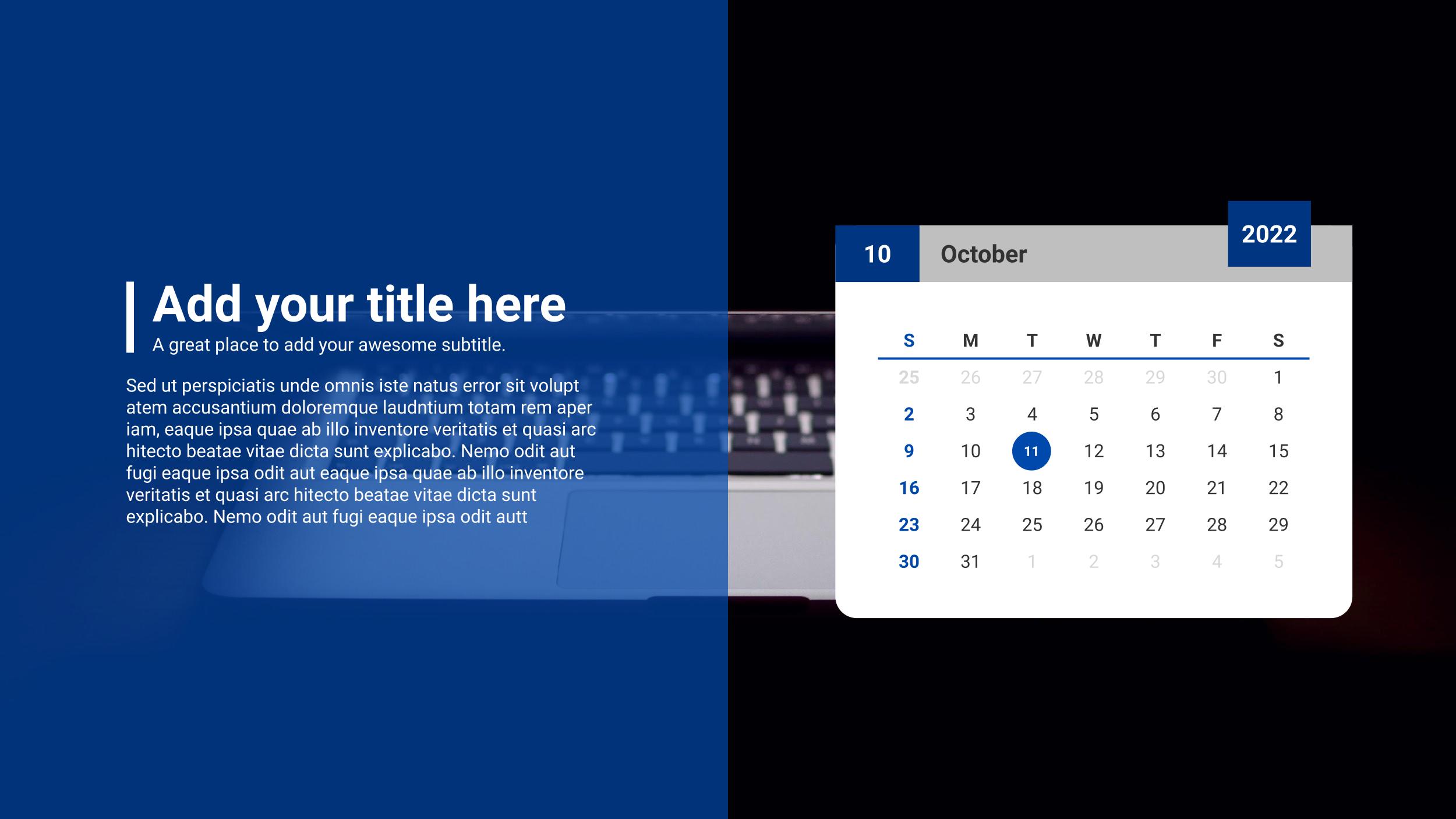 Add your title here
A great place to add your awesome subtitle.

Sed ut perspiciatis unde omnis iste natus error sit volupt atem accusantium doloremque laudntium totam rem aper iam, eaque ipsa quae ab illo inventore veritatis et quasi arc hitecto beatae vitae dicta sunt explicabo. Nemo odit aut fugi eaque ipsa odit aut eaque ipsa quae ab illo inventore veritatis et quasi arc hitecto beatae vitae dicta sunt explicabo. Nemo odit aut fugi eaque ipsa odit autt

10 October 2022

| S | M | T | W | T | F | S |
|---|---|---|---|---|---|---|
| 25 | 26 | 27 | 28 | 29 | 30 | 1 |
| 2 | 3 | 4 | 5 | 6 | 7 | 8 |
| 9 | 10 | 11 | 12 | 13 | 14 | 15 |
| 16 | 17 | 18 | 19 | 20 | 21 | 22 |
| 23 | 24 | 25 | 26 | 27 | 28 | 29 |
| 30 | 31 | 1 | 2 | 3 | 4 | 5 |